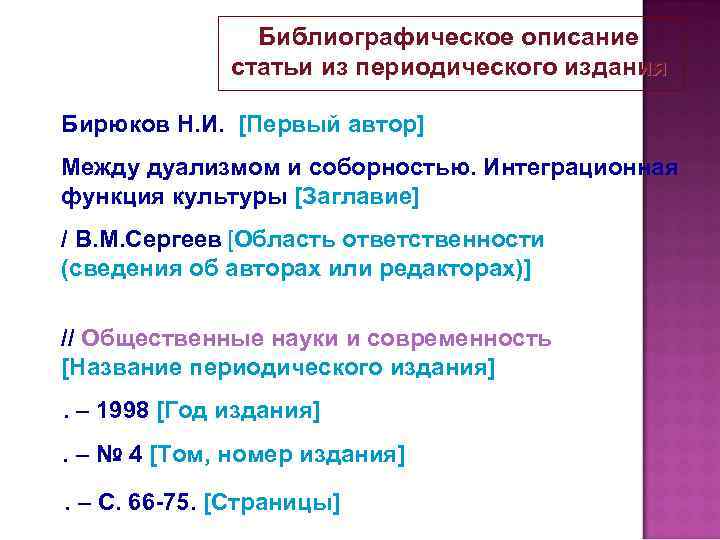 Библиографическое описание статьи из периодического издания

Бирюков Н.И. [Первый автор]

Между дуализмом и соборностью. Интеграционная функция культуры [Заглавие]

/ В.М.Сергеев [Область ответственности (сведения об авторах или редакторах)]

// Общественные науки и современность [Название периодического издания]

. – 1998 [Год издания]

. – № 4 [Том, номер издания]

. – С. 66-75. [Страницы]